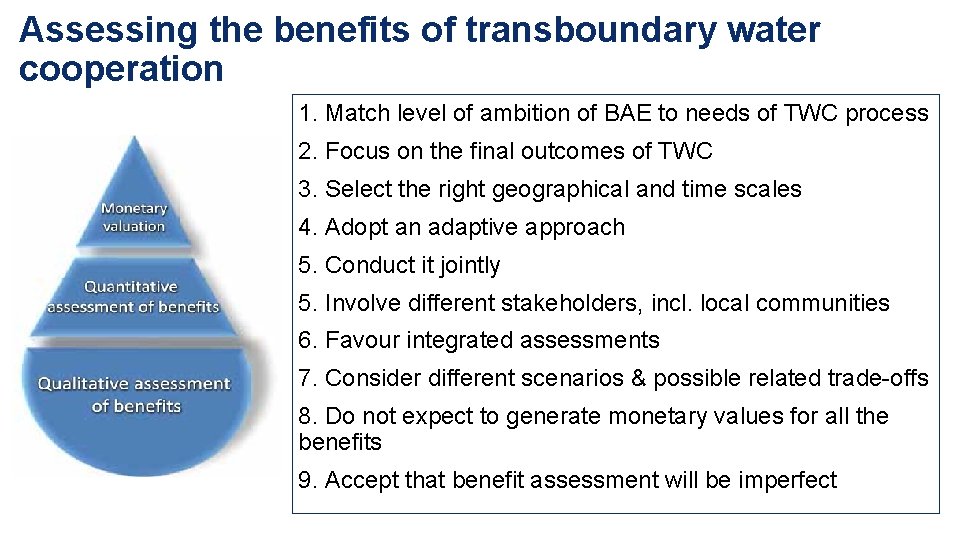 Assessing the benefits of transboundary water cooperation

Monetary valuation

Quantitative assessment of benefits

Qualitative assessment of benefits

1. Match level of ambition of BAE to needs of TWC process
2. Focus on the final outcomes of TWC
3. Select the right geographical and time scales
4. Adopt an adaptive approach
5. Conduct it jointly
5. Involve different stakeholders, incl. local communities
6. Favour integrated assessments
7. Consider different scenarios & possible related trade-offs
8. Do not expect to generate monetary values for all the benefits
9. Accept that benefit assessment will be imperfect